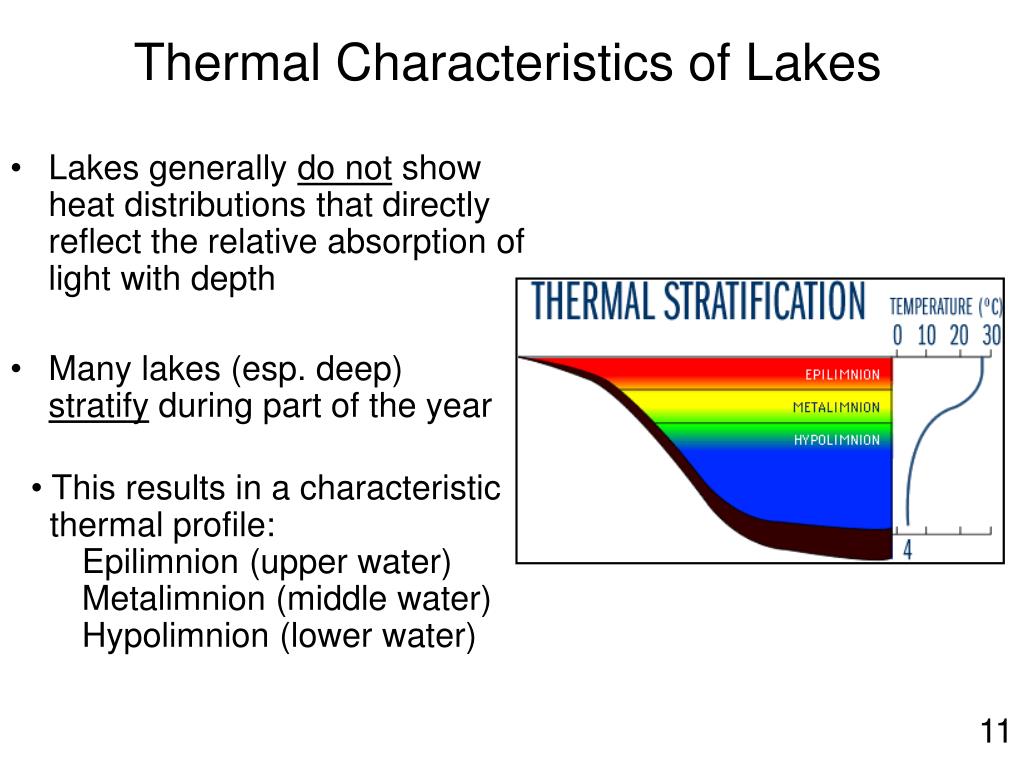 Thermal Characteristics of Lakes

• Lakes generally do not show heat distributions that directly reflect the relative absorption of light with depth

• Many lakes (esp. deep) stratify during part of the year

• This results in a characteristic thermal profile:
Epilimnion (upper water)
Metalimnion (middle water)
Hypolimnion (lower water)

THERMAL STRATIFICATION

TEMPERATURE (°C)
0 10 20 30

EPILIMNION
METALIMNION
HYPOLIMNION

4

11